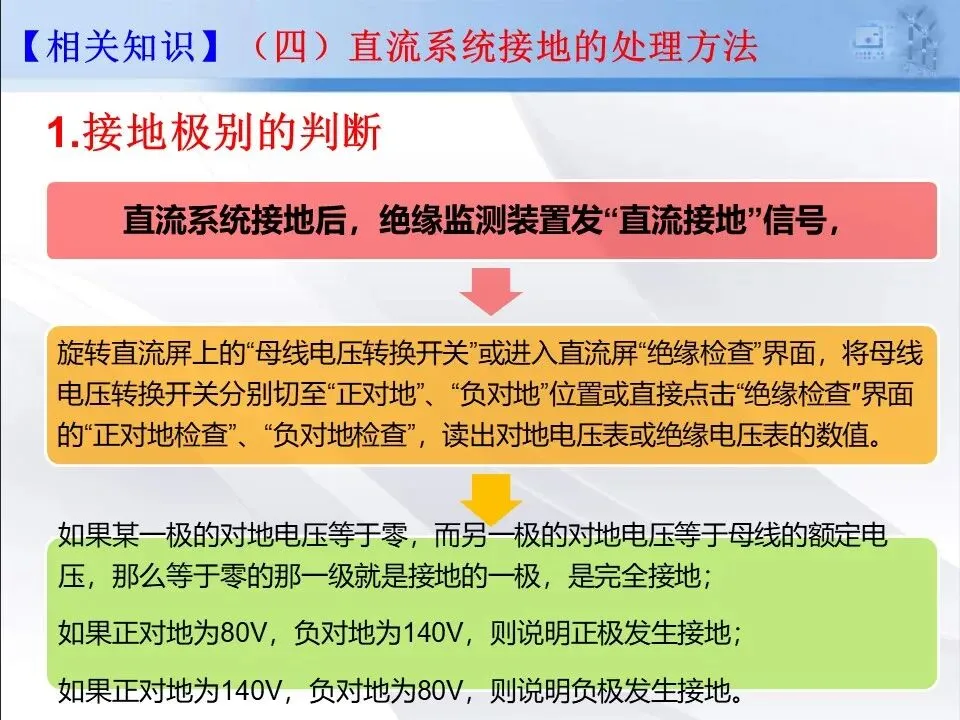 【相关知识】（四）直流系统接地的处理方法

1.接地极别的判断

直流系统接地后，绝缘监测装置发“直流接地”信号，

旋转直流屏上的“母线电压转换开关”或进入直流屏“绝缘检查”界面，将母线电压转换开关分别切至“正对地”、“负对地”位置或直接点击“绝缘检查”界面的“正对地检查”、“负对地检查”，读出对地电压表或绝缘电压表的数值。

如果某一极的对地电压等于零，而另一极的对地电压等于母线的额定电压，那么等于零的那一级就是接地的一极，是完全接地；

如果正对地为80V，负对地为140V，则说明正极发生接地；

如果正对地为140V，负对地为80V，则说明负极发生接地。